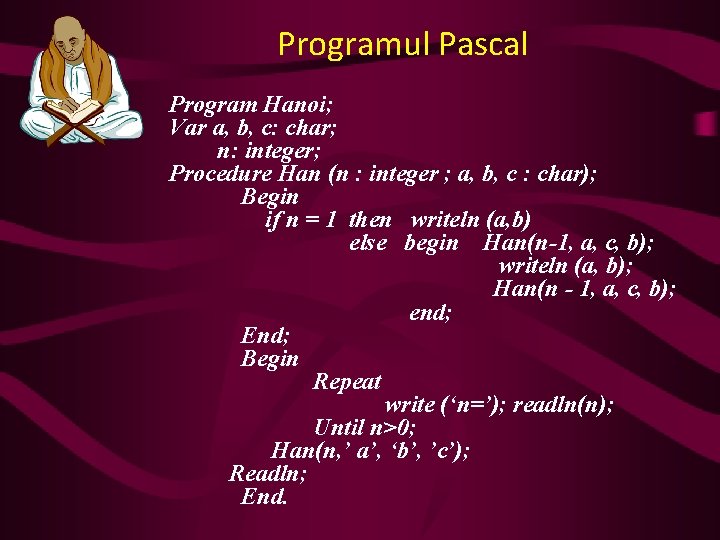 Programul Pascal

Program Hanoi;
Var a, b, c: char;
n: integer;
Procedure Han (n : integer ; a, b, c : char);
Begin
if n = 1 then writeln (a,b)
else begin Han(n-1, a, c, b);
writeln (a, b);
Han(n - 1, a, c, b);
end;
End;
Begin
Repeat
write (‘n=’); readln(n);
Until n>0;
Han(n,’ a’, ‘b’, ’c’);
Readln;
End.